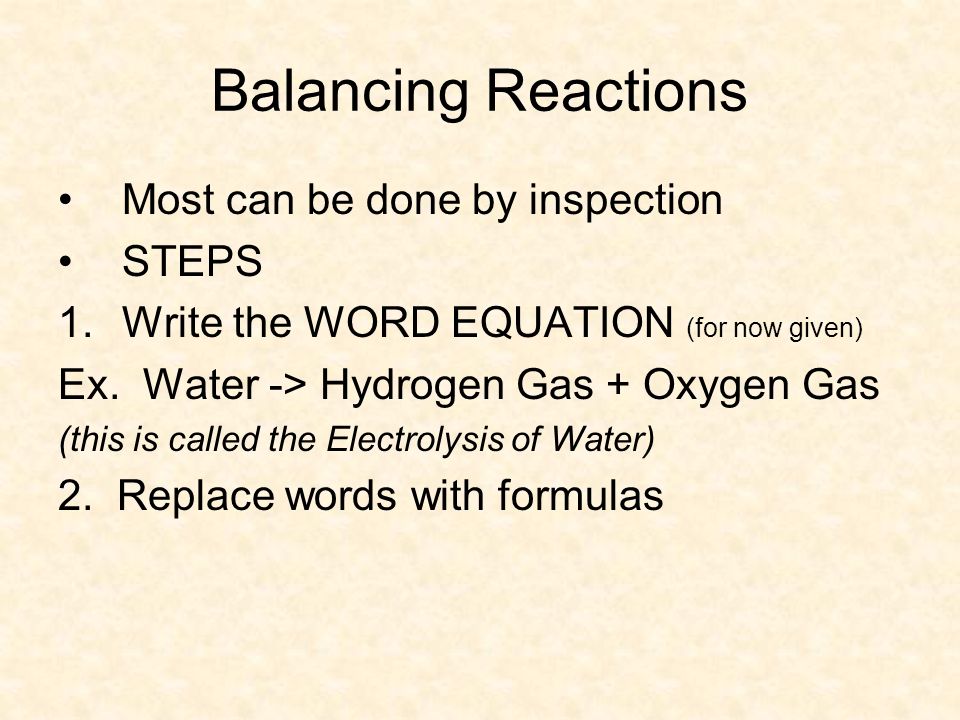 Balancing Reactions

• Most can be done by inspection
• STEPS
1. Write the WORD EQUATION (for now given)
Ex. Water -> Hydrogen Gas + Oxygen Gas
(this is called the Electrolysis of Water)
2. Replace words with formulas